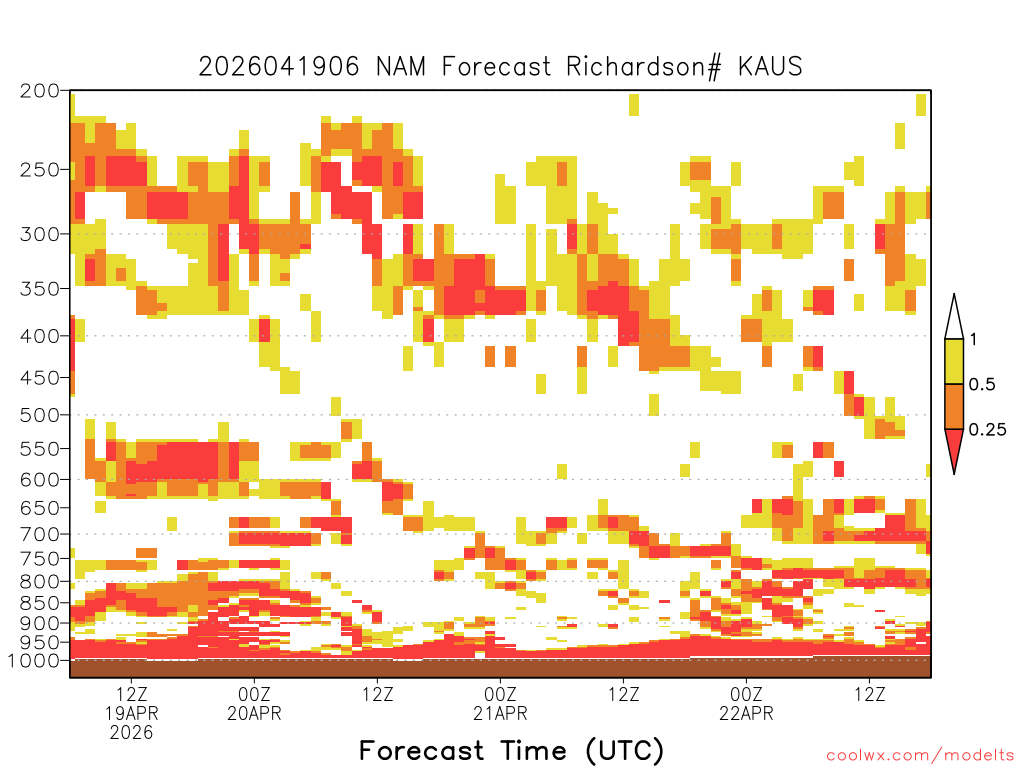 2026041906 NAM Forecast Richardson# KAUS

200
250
300
350
400
450
500
550
600
650
700
750
800
850
900
950
1000

1
0.5
0.25

12Z 19APR 2026
00Z 20APR
12Z
00Z 21APR
12Z
00Z 22APR
12Z

Forecast Time (UTC)

coolwx.com/modelts